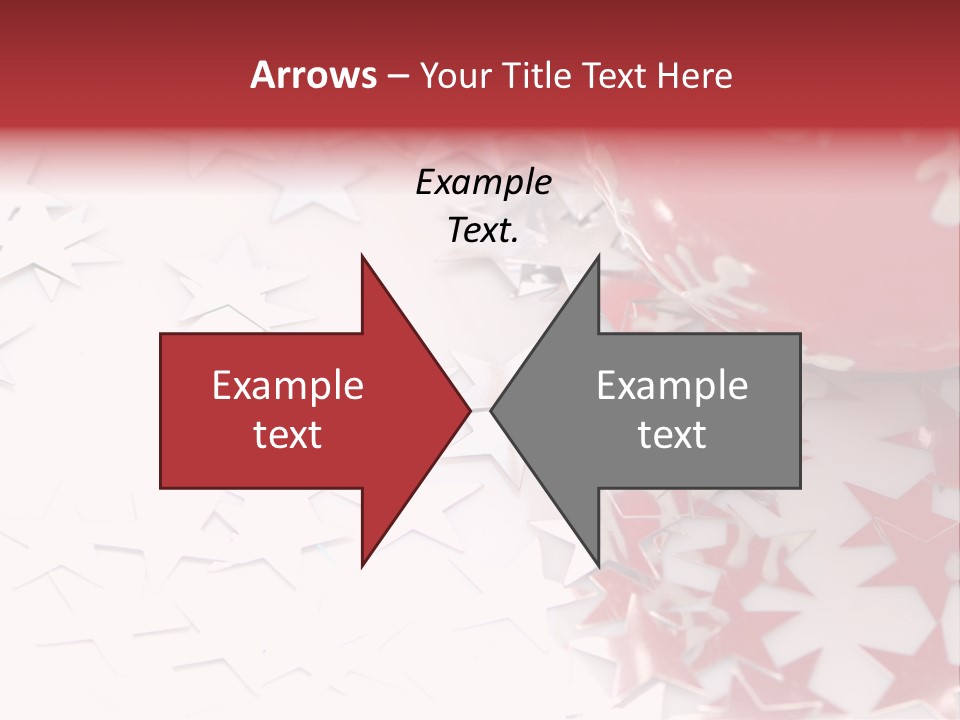 Arrows – Your Title Text Here

Example Text.

Example text

Example text